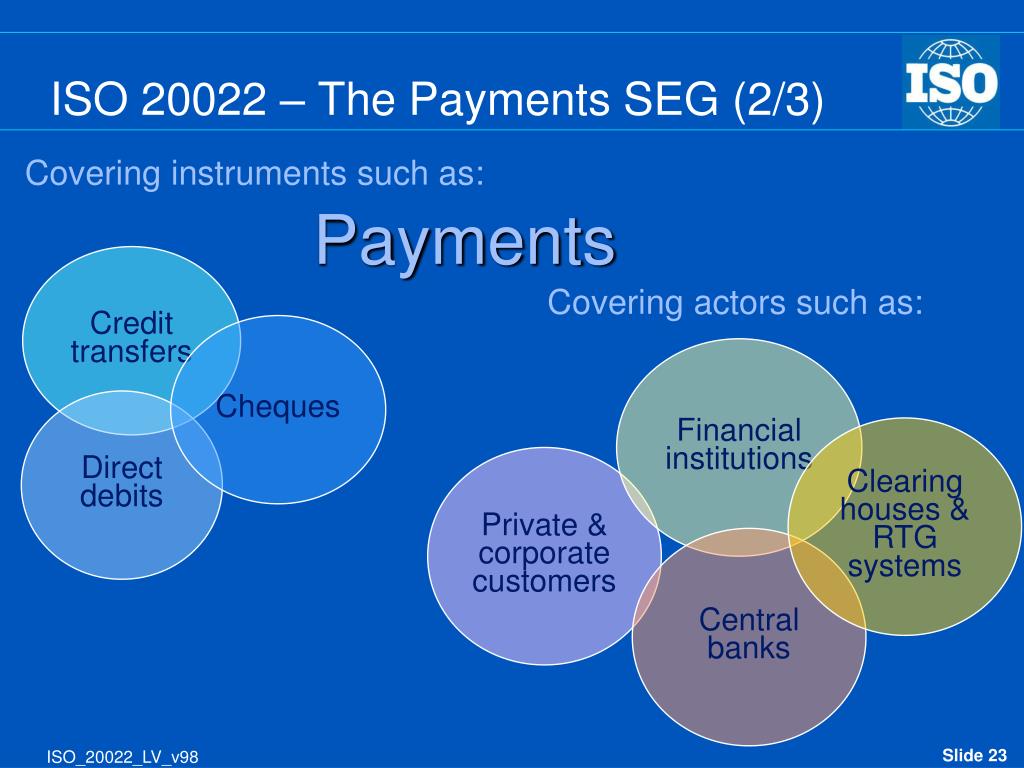 ISO 20022 – The Payments SEG (2/3)

ISO

Covering instruments such as:

Payments

Credit transfers

Cheques

Direct debits

Covering actors such as:

Financial institutions

Clearing houses & RTG systems

Private & corporate customers

Central banks

ISO_20022_LV_v98

Slide 23